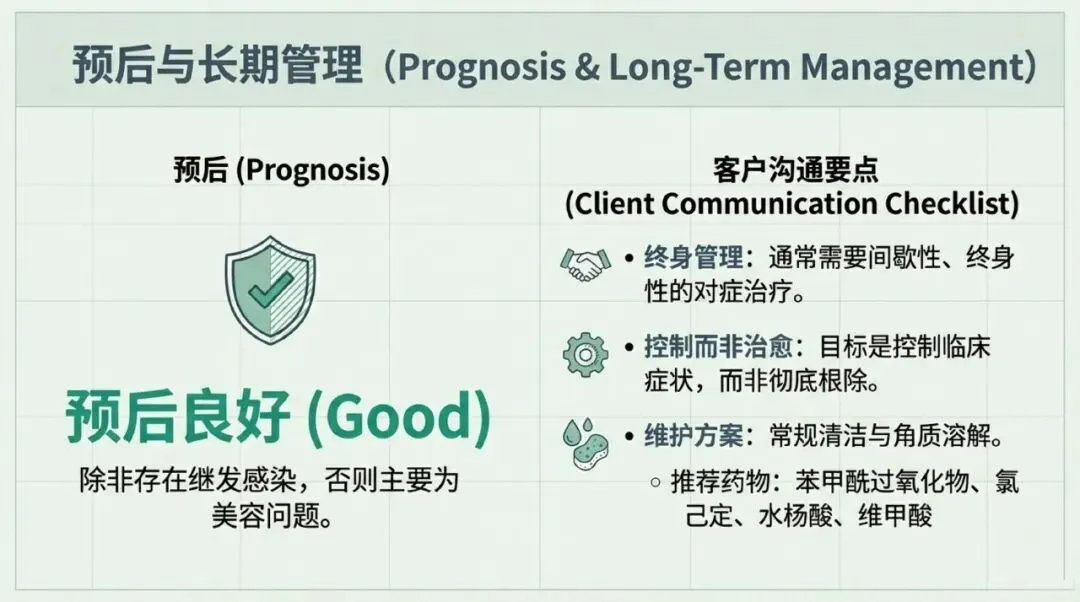 预后与长期管理（Prognosis & Long-Term Management）

预后 (Prognosis)

预后良好 (Good)

除非存在继发感染，否则主要为美容问题。

客户沟通要点
(Client Communication Checklist)

• 终身管理：通常需要间歇性、终身性的对症治疗。

• 控制而非治愈：目标是控制临床症状，而非彻底根除。

• 维护方案：常规清洁与角质溶解。

◦ 推荐药物：苯甲酰过氧化物、氯己定、水杨酸、维甲酸